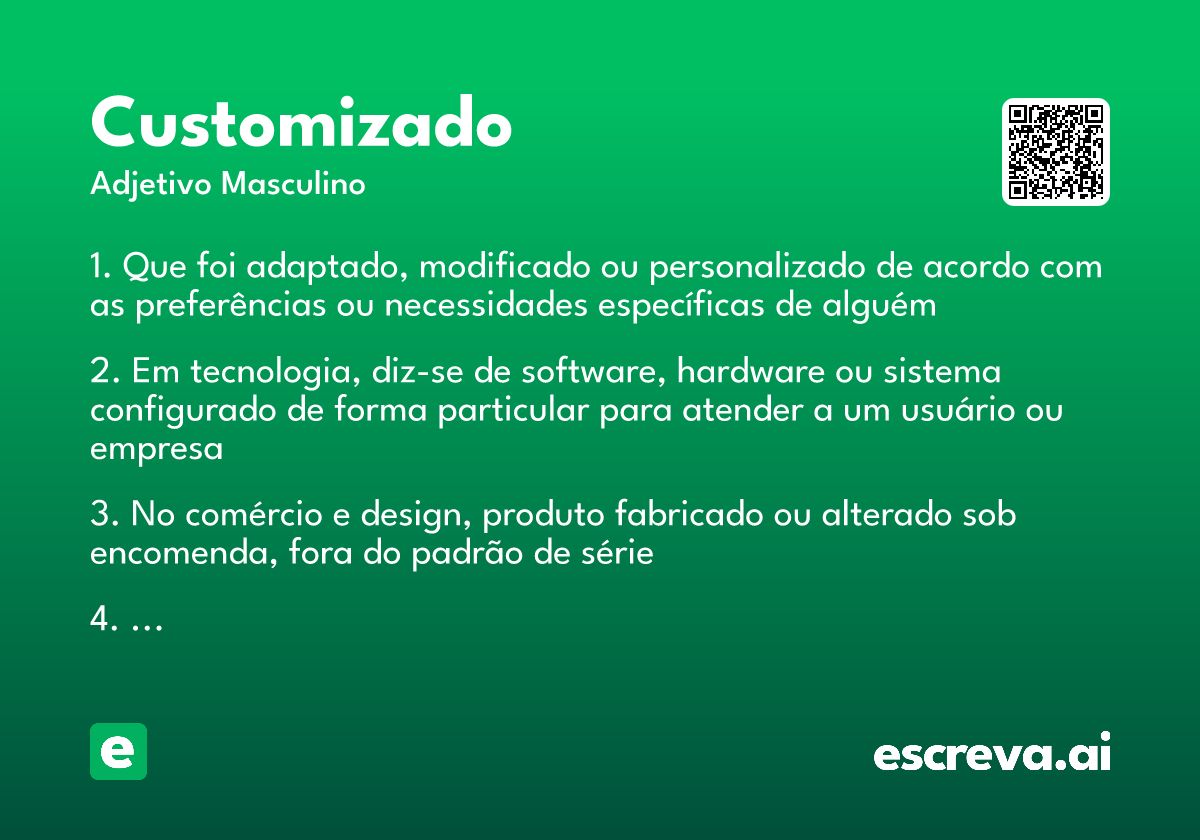 Customizado
Adjetivo Masculino

1. Que foi adaptado, modificado ou personalizado de acordo com as preferências ou necessidades específicas de alguém

2. Em tecnologia, diz-se de software, hardware ou sistema configurado de forma particular para atender a um usuário ou empresa

3. No comércio e design, produto fabricado ou alterado sob encomenda, fora do padrão de série

4. ...

e

escreva.ai